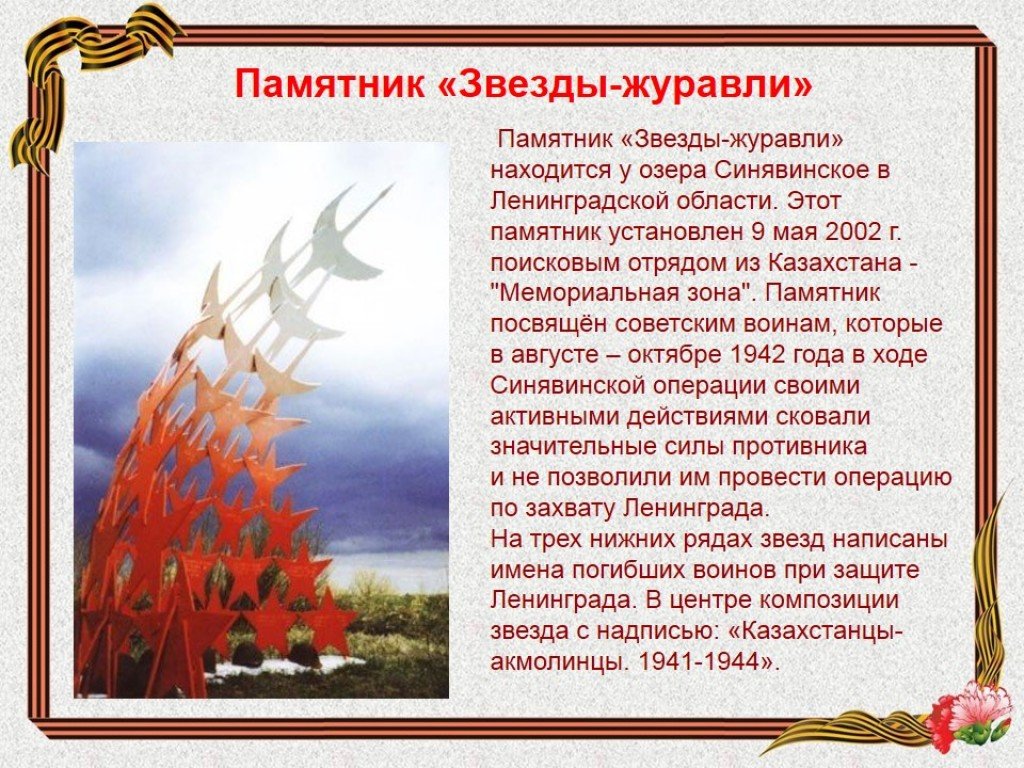 Памятник «Звезды-журавли»

Памятник «Звезды-журавли» находится у озера Синявинское в Ленинградской области. Этот памятник установлен 9 мая 2002 г. поисковым отрядом из Казахстана - "Мемориальная зона". Памятник посвящён советским воинам, которые в августе – октябре 1942 года в ходе Синявинской операции своими активными действиями сковали значительные силы противника и не позволили им провести операцию по захвату Ленинграда.
На трех нижних рядах звезд написаны имена погибших воинов при защите Ленинграда. В центре композиции звезда с надписью: «Казахстанцы-акмолинцы. 1941-1944».